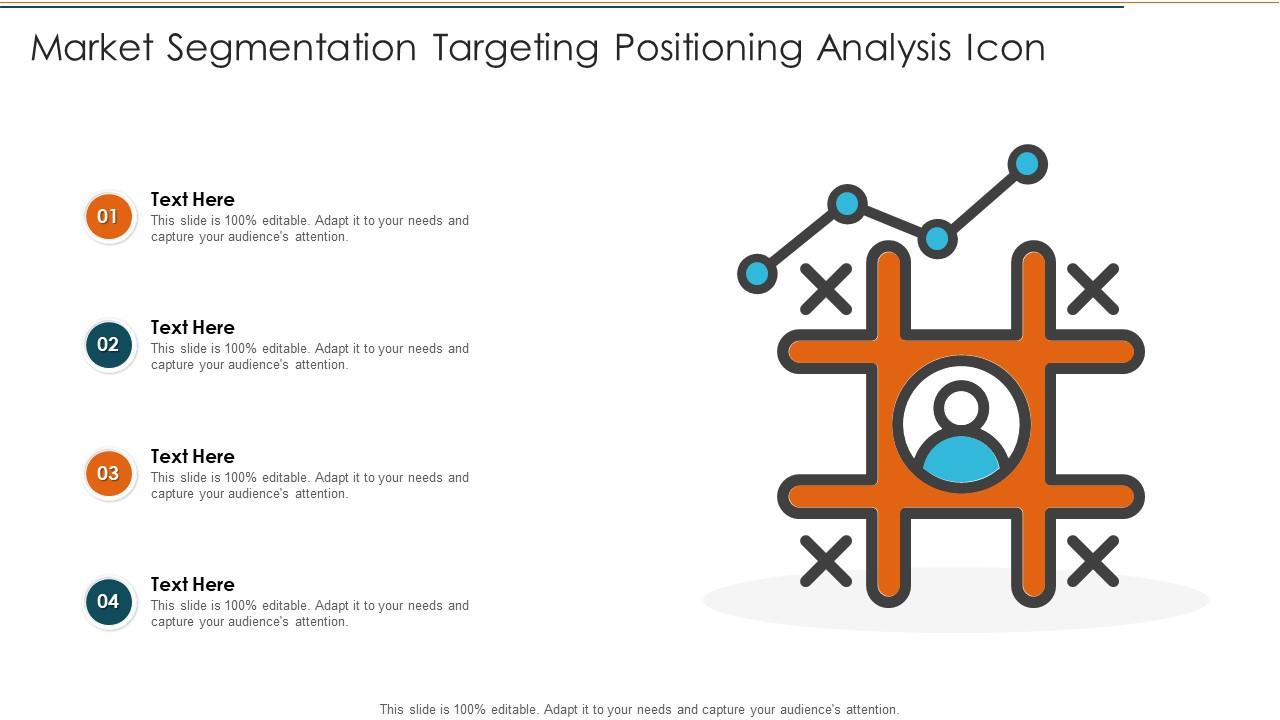 Market Segmentation Targeting Positioning Analysis Icon

01
Text Here
This slide is 100% editable. Adapt it to your needs and capture your audience's attention.

02
Text Here
This slide is 100% editable. Adapt it to your needs and capture your audience's attention.

03
Text Here
This slide is 100% editable. Adapt it to your needs and capture your audience's attention.

04
Text Here
This slide is 100% editable. Adapt it to your needs and capture your audience's attention.

This slide is 100% editable. Adapt it to your needs and capture your audience's attention.